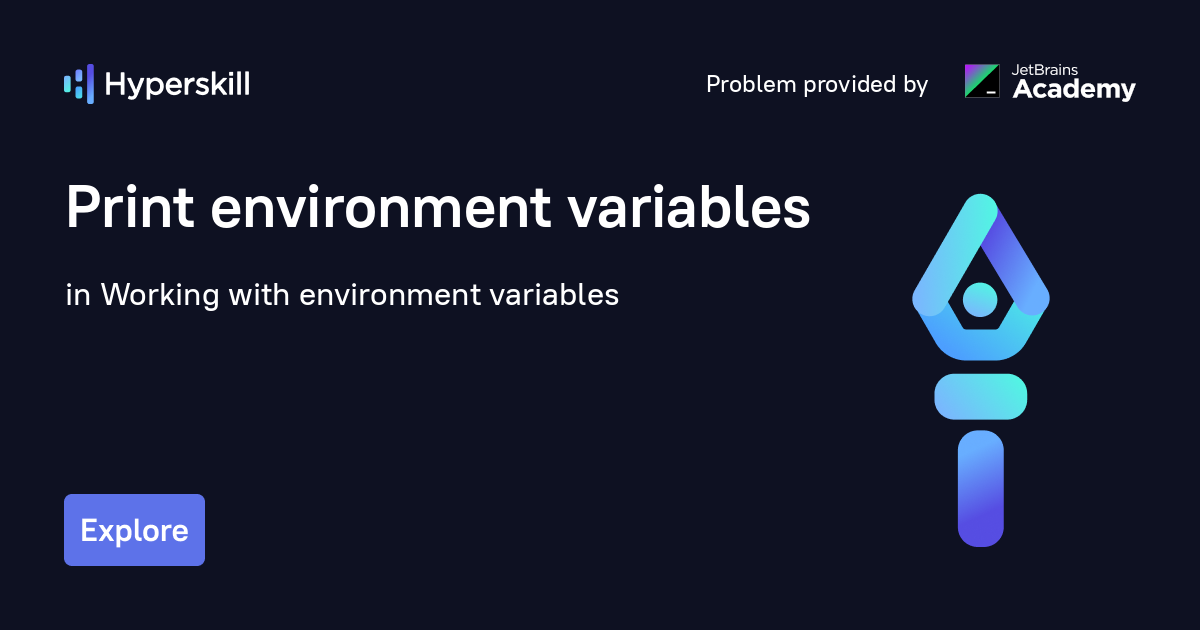 Hyperskill

Problem provided by JetBrains Academy

Print environment variables

in Working with environment variables

Explore